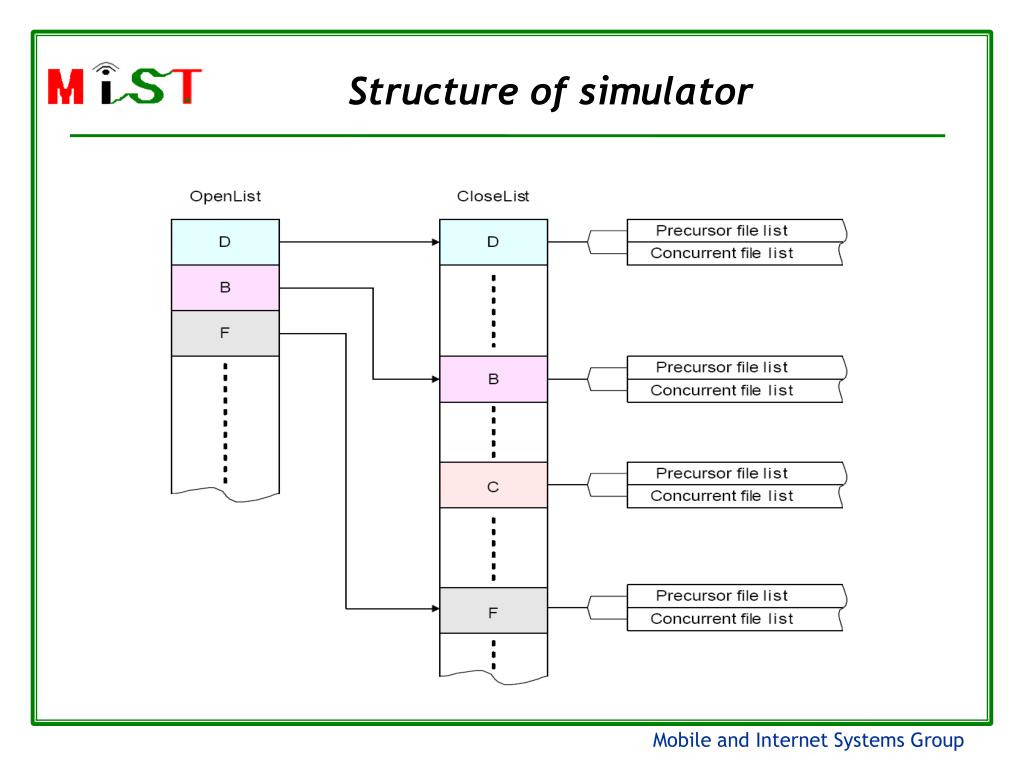 MiST

Structure of simulator

OpenList

D

B

F

CloseList

D

B

C

F

Precursor file list
Concurrent file list

Precursor file list
Concurrent file list

Precursor file list
Concurrent file list

Precursor file list
Concurrent file list

Mobile and Internet Systems Group